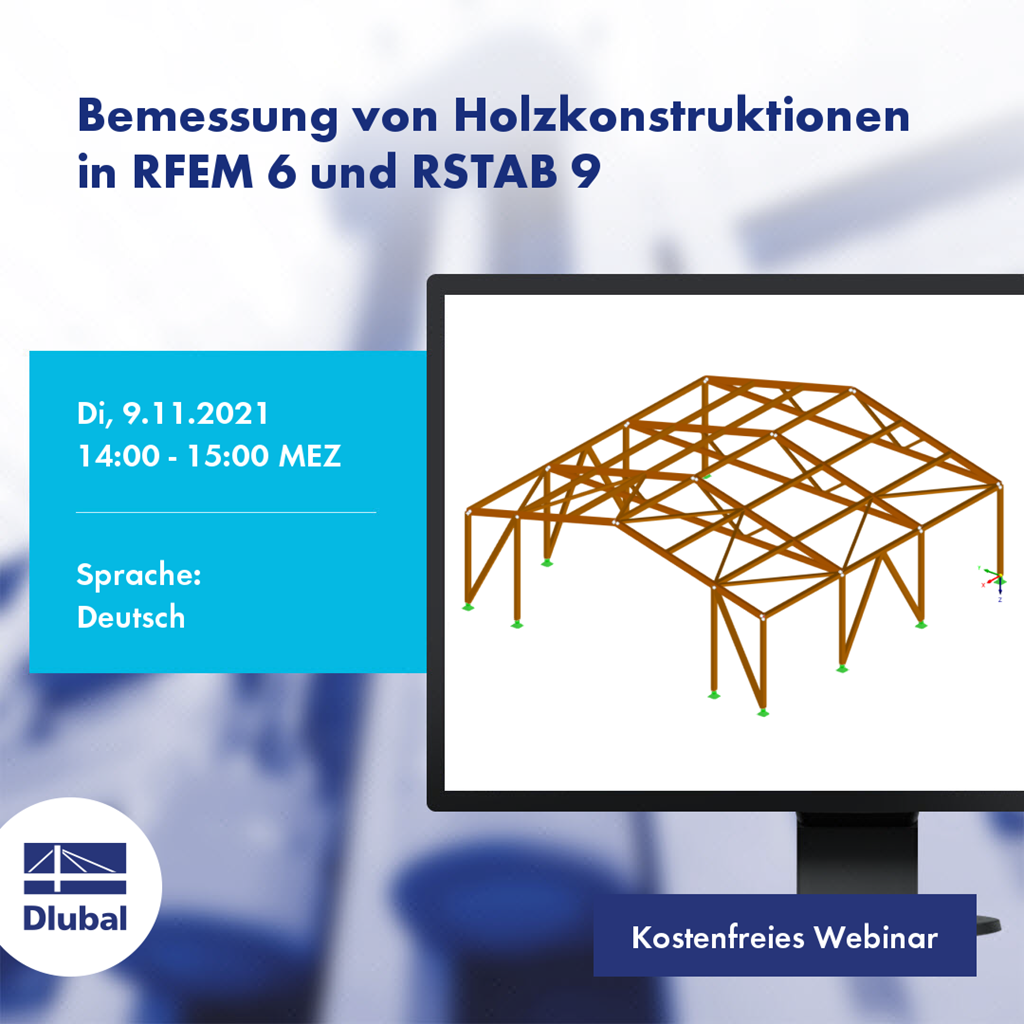 Bemessung von Holzkonstruktionen in RFEM 6 und RSTAB 9

Di, 9.11.2021
14:00 - 15:00 MEZ

Sprache:
Deutsch

Dlubal

Kostenfreies Webinar